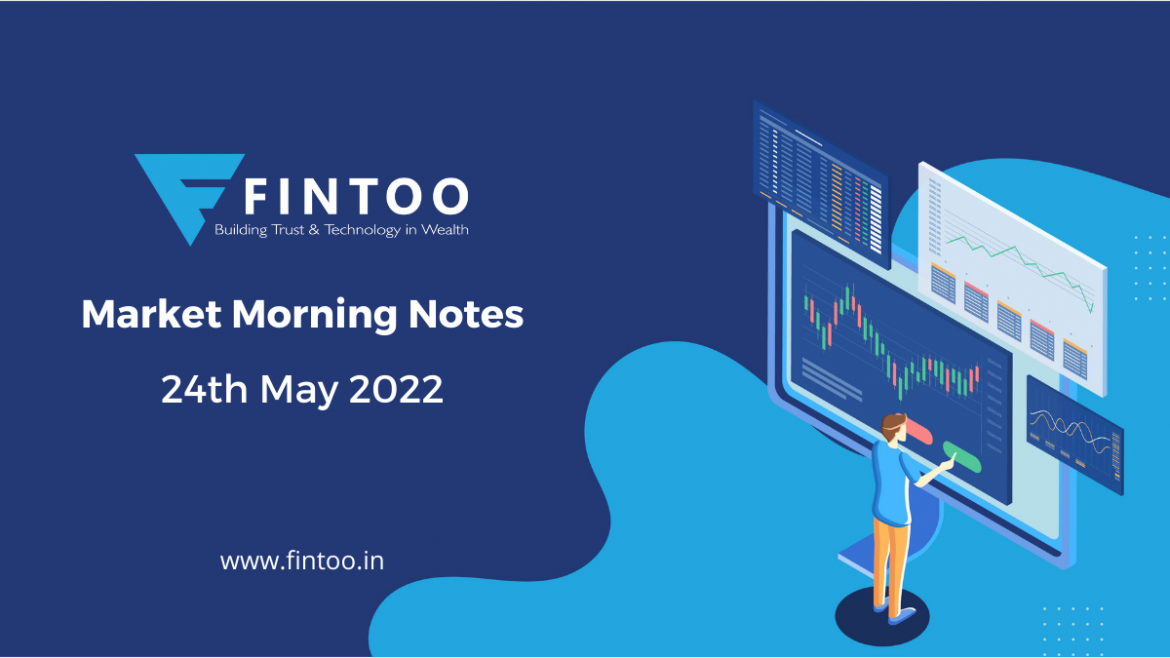 FINTOO
Building Trust & Technology in Wealth

Market Morning Notes

24th May 2022

www.fintoo.in